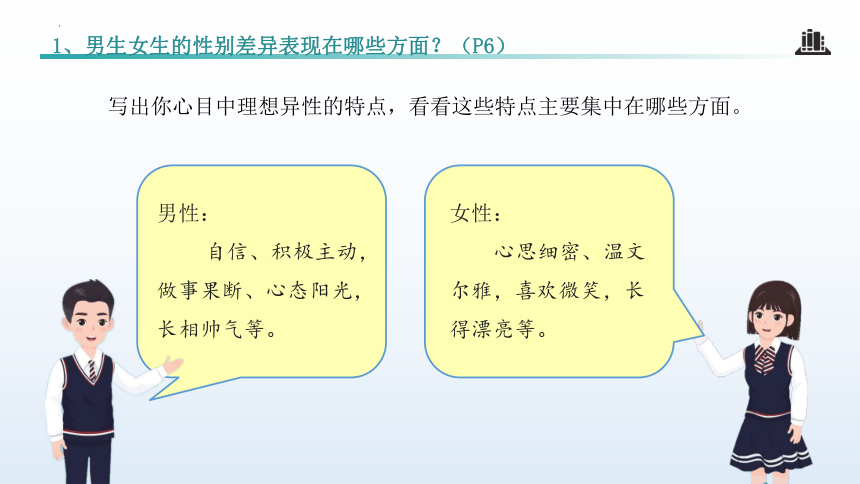 1、男生女生的性别差异表现在哪些方面？（P6）

写出你心目中理想异性的特点，看看这些特点主要集中在哪些方面。

男性：

自信、积极主动，做事果断、心态阳光，长相帅气等。

女性：

心思细密、温文尔雅，喜欢微笑，长得漂亮等。